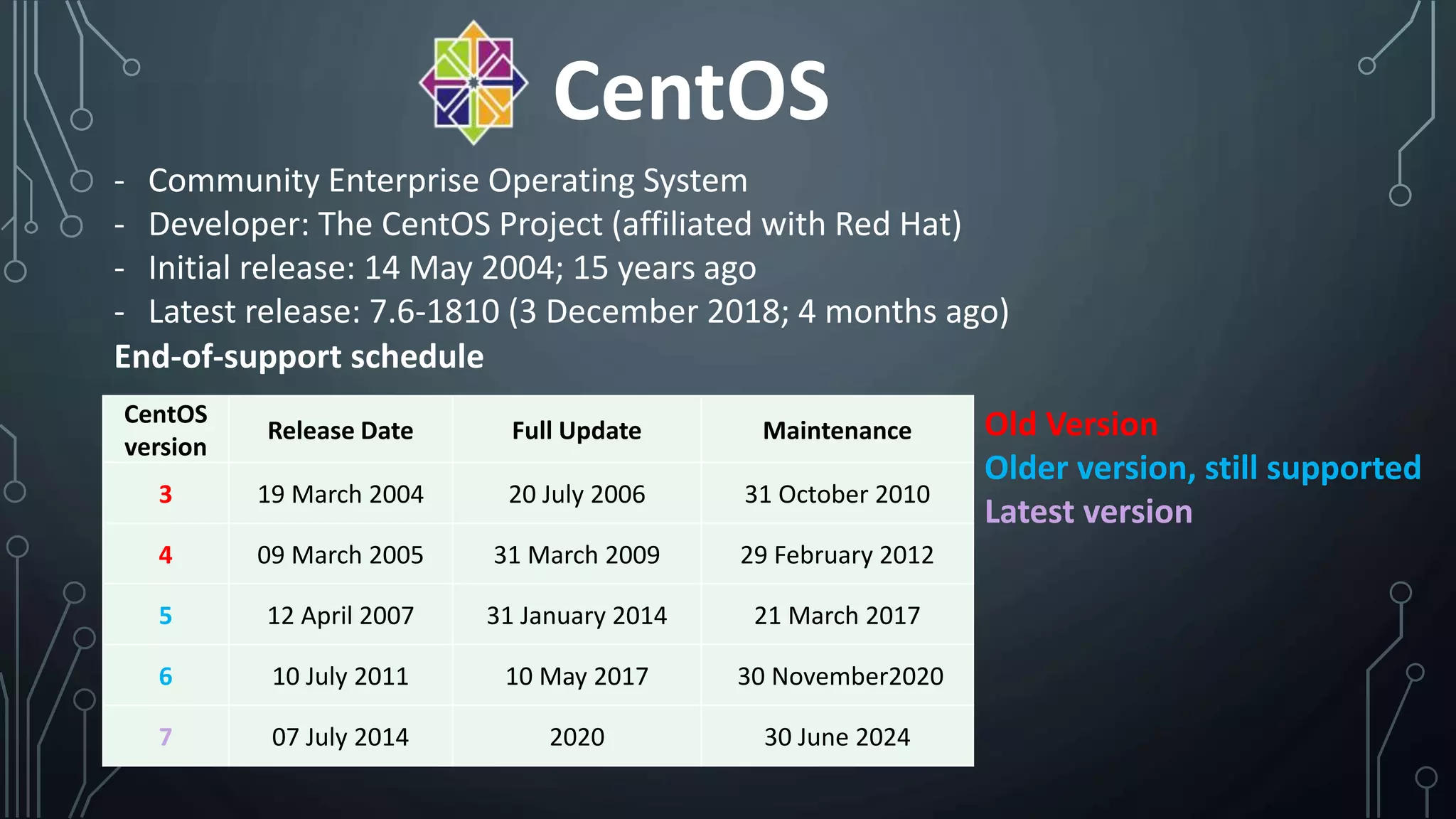 CentOS

- Community Enterprise Operating System
- Developer: The CentOS Project (affiliated with Red Hat)
- Initial release: 14 May 2004; 15 years ago
- Latest release: 7.6-1810 (3 December 2018; 4 months ago)

End-of-support schedule

| CentOS version | Release Date | Full Update | Maintenance |
|---|---|---|---|
| 3 | 19 March 2004 | 20 July 2006 | 31 October 2010 |
| 4 | 09 March 2005 | 31 March 2009 | 29 February 2012 |
| 5 | 12 April 2007 | 31 January 2014 | 21 March 2017 |
| 6 | 10 July 2011 | 10 May 2017 | 30 November2020 |
| 7 | 07 July 2014 | 2020 | 30 June 2024 |

Old Version
Older version, still supported
Latest version